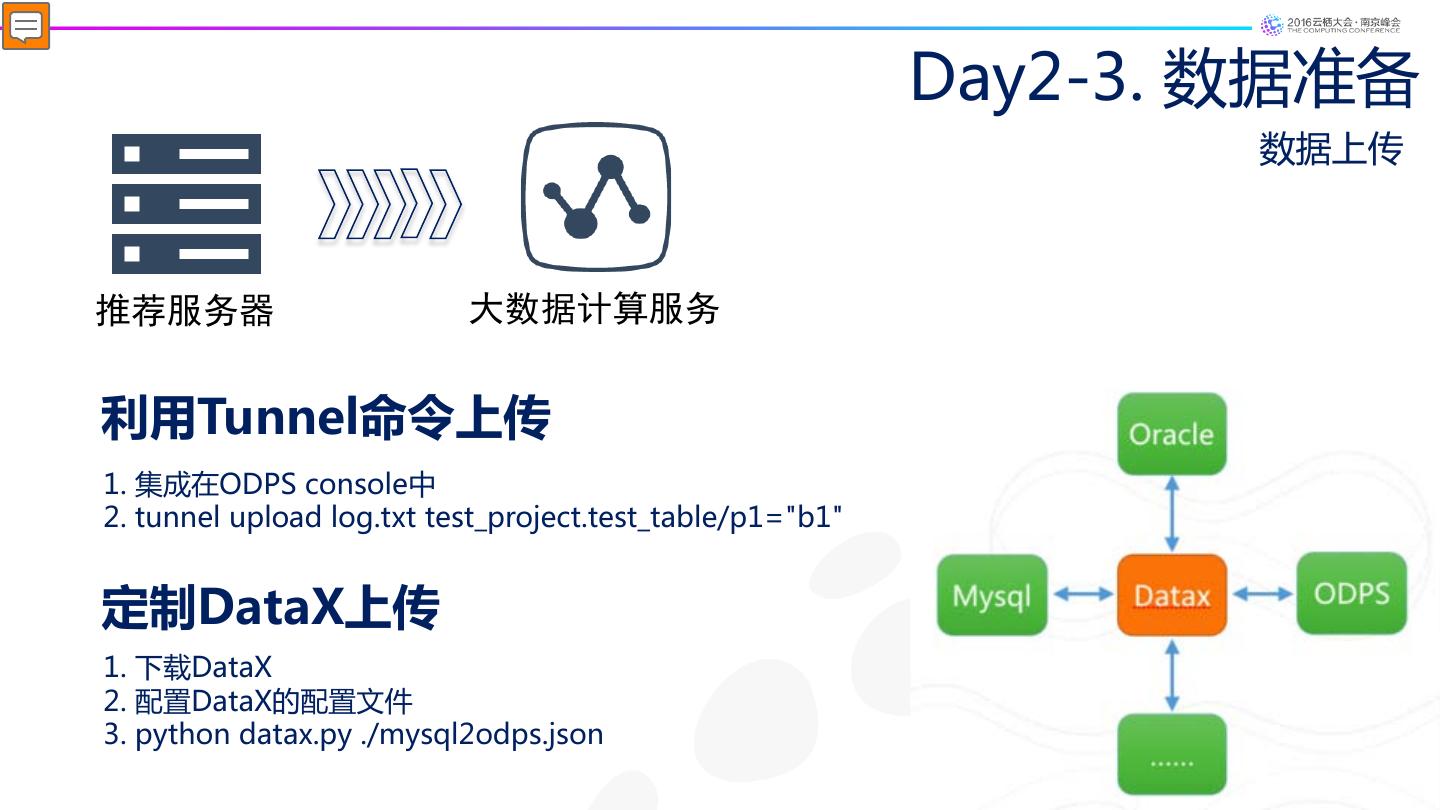 2016云栖大会·南京峰会
THE COMPUTING CONFERENCE

Day2-3. 数据准备

数据上传

推荐服务器

大数据计算服务

利用Tunnel命令上传

1. 集成在ODPS console中
2. tunnel upload log.txt test_project.test_table/p1="b1"

定制DataX上传

1. 下载DataX
2. 配置DataX的配置文件
3. python datax.py ./mysql2odps.json

Oracle

Mysql

Datax

ODPS

......